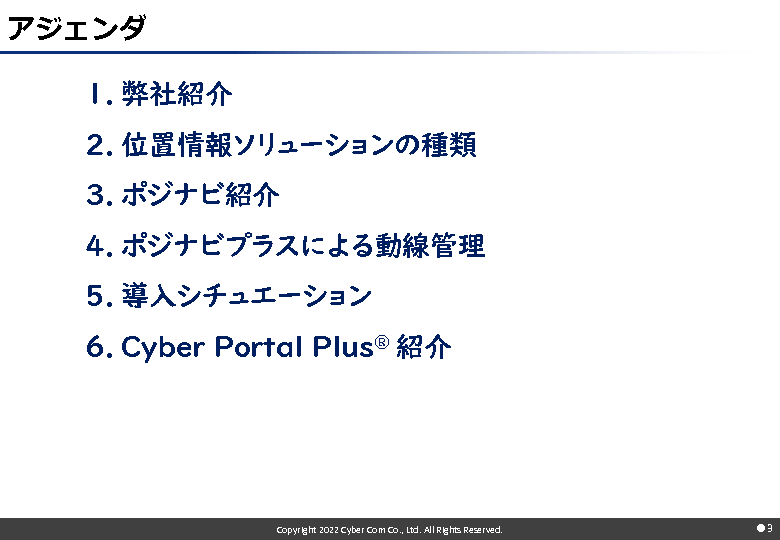 アジェンダ

1. 弊社紹介

2. 位置情報ソリューションの種類

3. ポジナビ紹介

4. ポジナビプラスによる動線管理

5. 導入シチュエーション

6. Cyber Portal Plus® 紹介

Copyright 2022 Cyber Com Co., Ltd. All Rights Reserved.

3